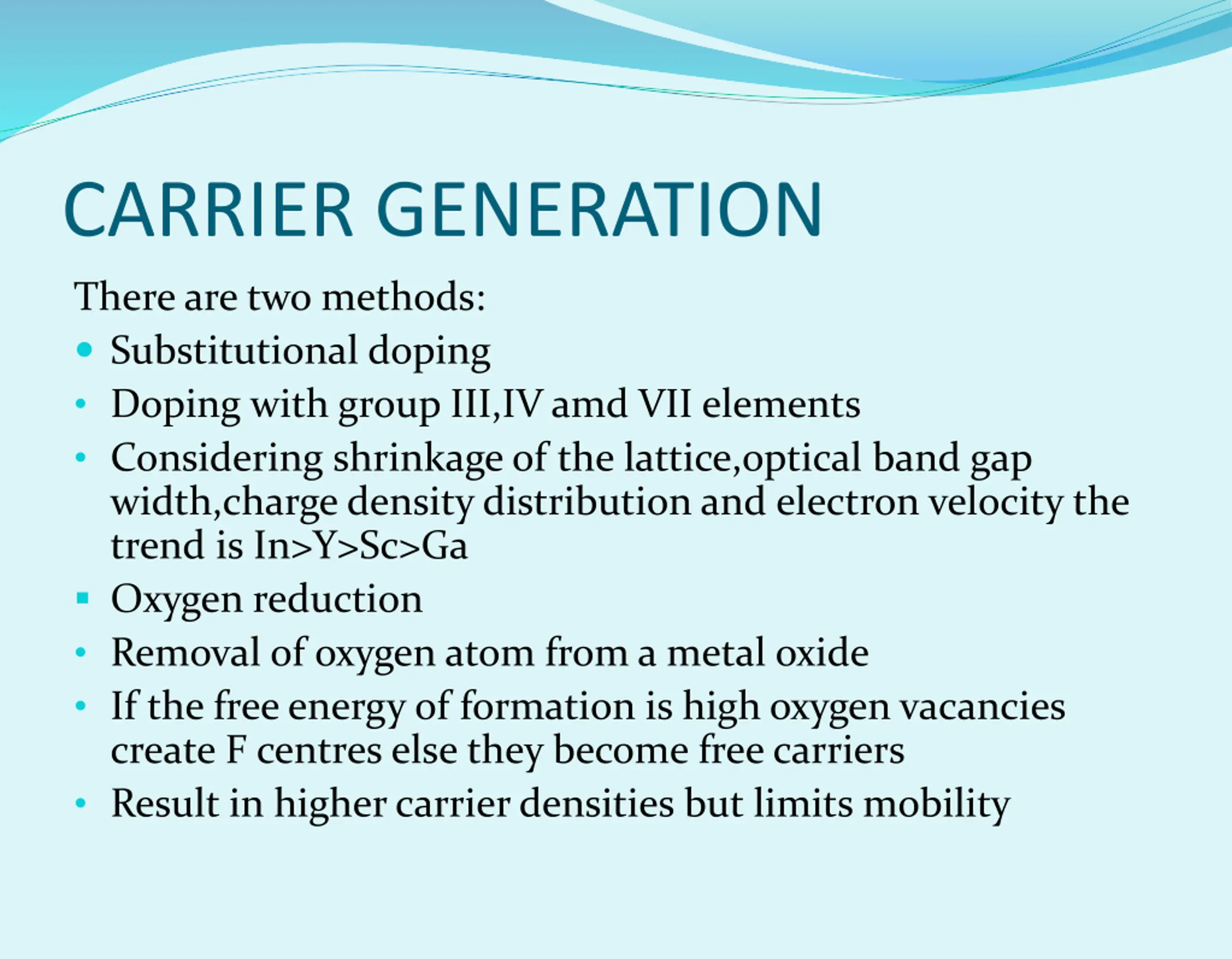 CARRIER GENERATION

There are two methods:

- Substitutional doping
- Doping with group III,IV amd VII elements
- Considering shrinkage of the lattice,optical band gap width,charge density distribution and electron velocity the trend is In>Y>Sc>Ga
- Oxygen reduction
- Removal of oxygen atom from a metal oxide
- If the free energy of formation is high oxygen vacancies create F centres else they become free carriers
- Result in higher carrier densities but limits mobility